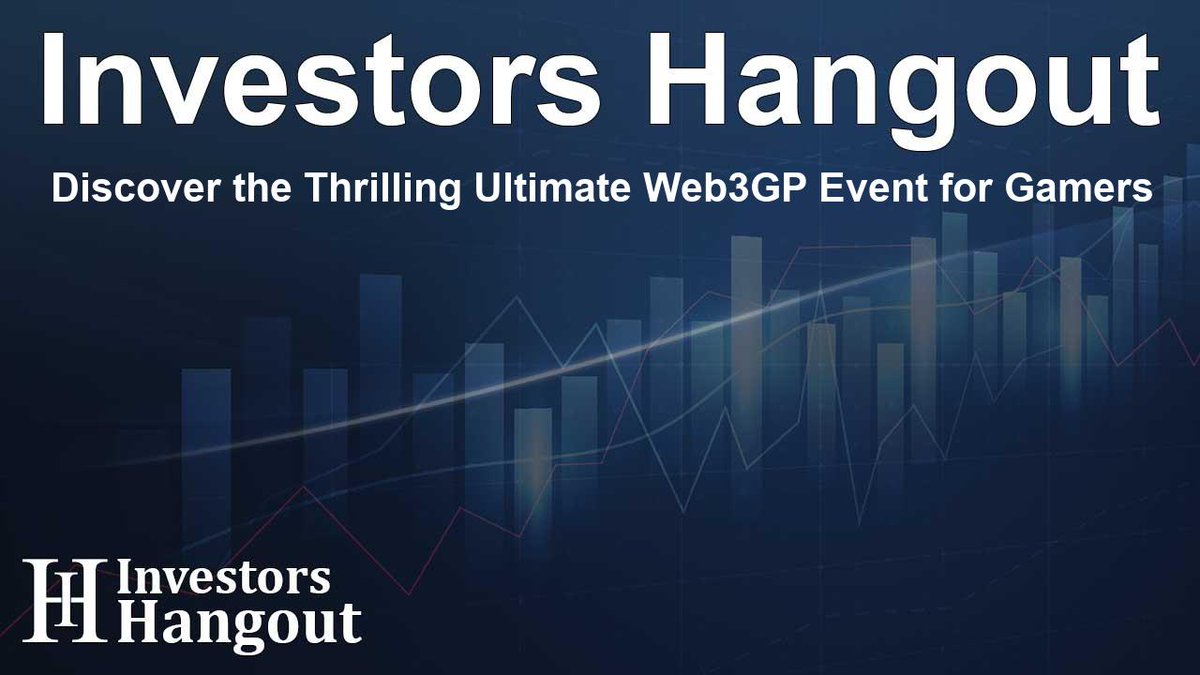 Investors Hangout

Discover the Thrilling Ultimate Web3GP Event for Gamers

IH Investors Hangout